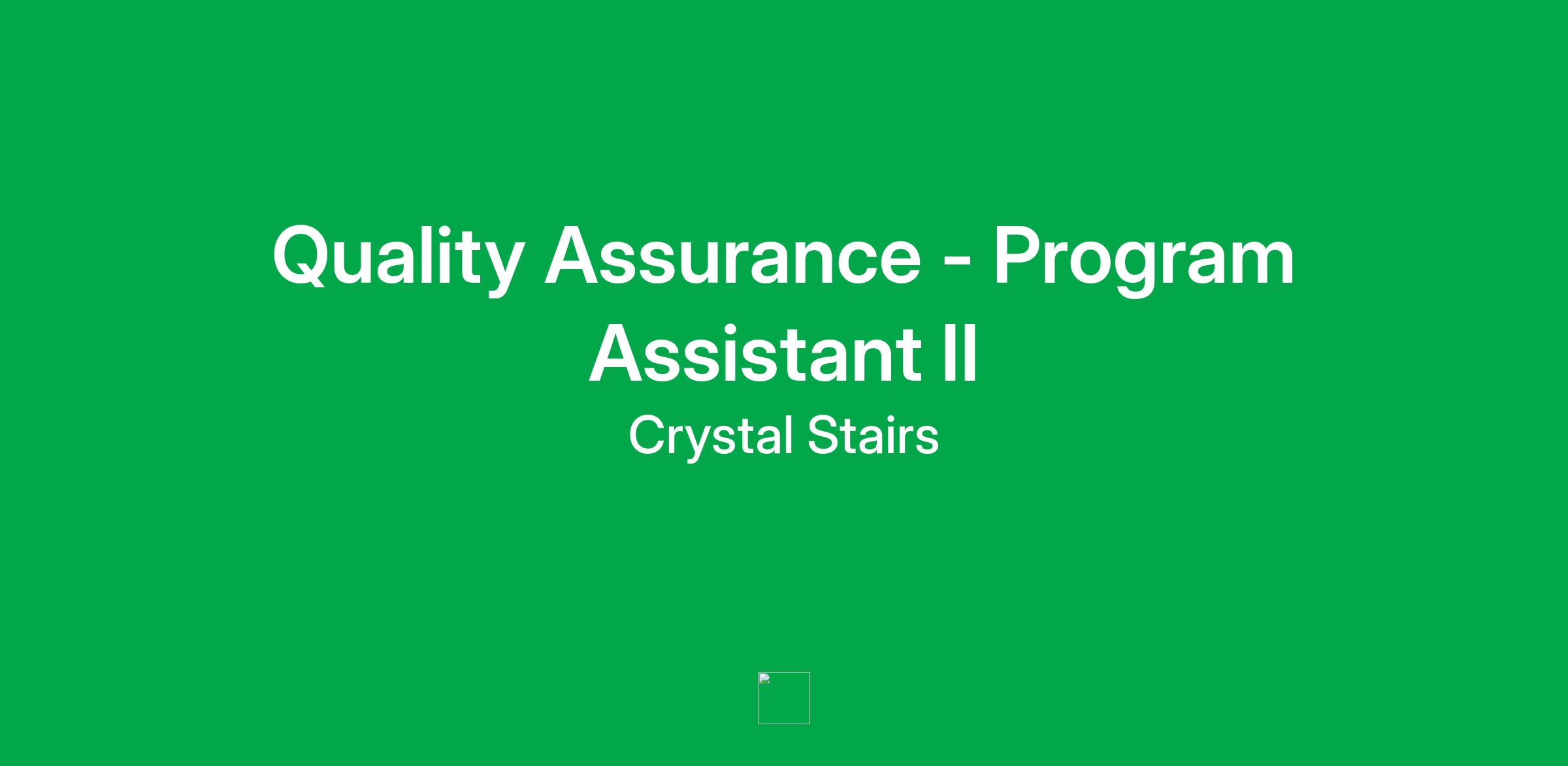 Quality Assurance - Program Assistant II

Crystal Stairs